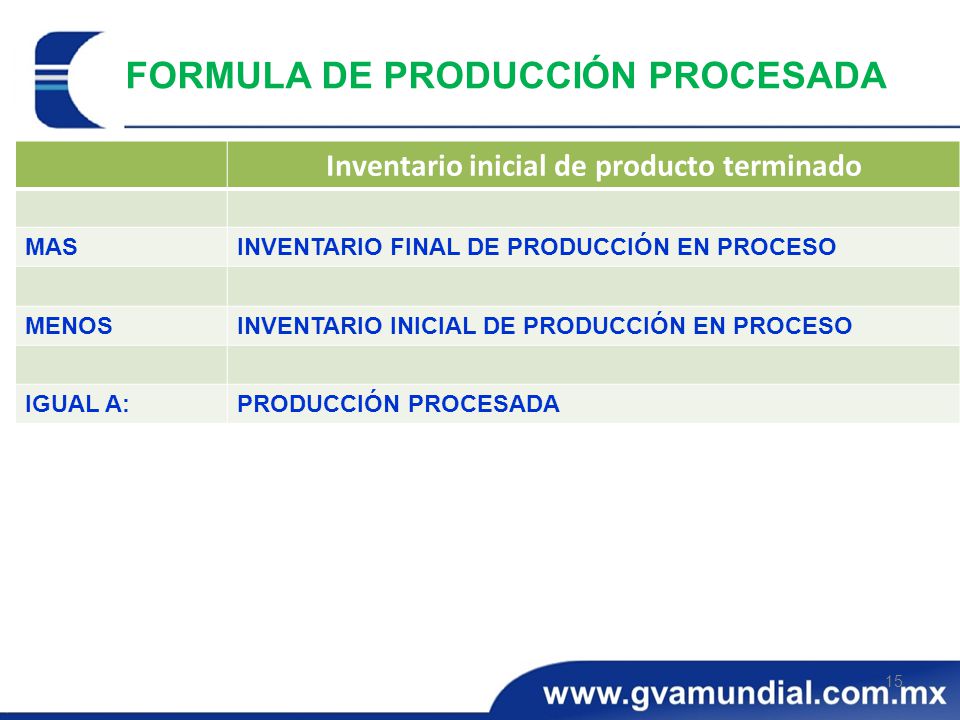 FORMULA DE PRODUCCIÓN PROCESADA

| | Inventario inicial de producto terminado |
|---|---|
| | |
| MAS | INVENTARIO FINAL DE PRODUCCIÓN EN PROCESO |
| | |
| MENOS | INVENTARIO INICIAL DE PRODUCCIÓN EN PROCESO |
| | |
| IGUAL A: | PRODUCCIÓN PROCESADA |

15

www.gvamundial.com.mx